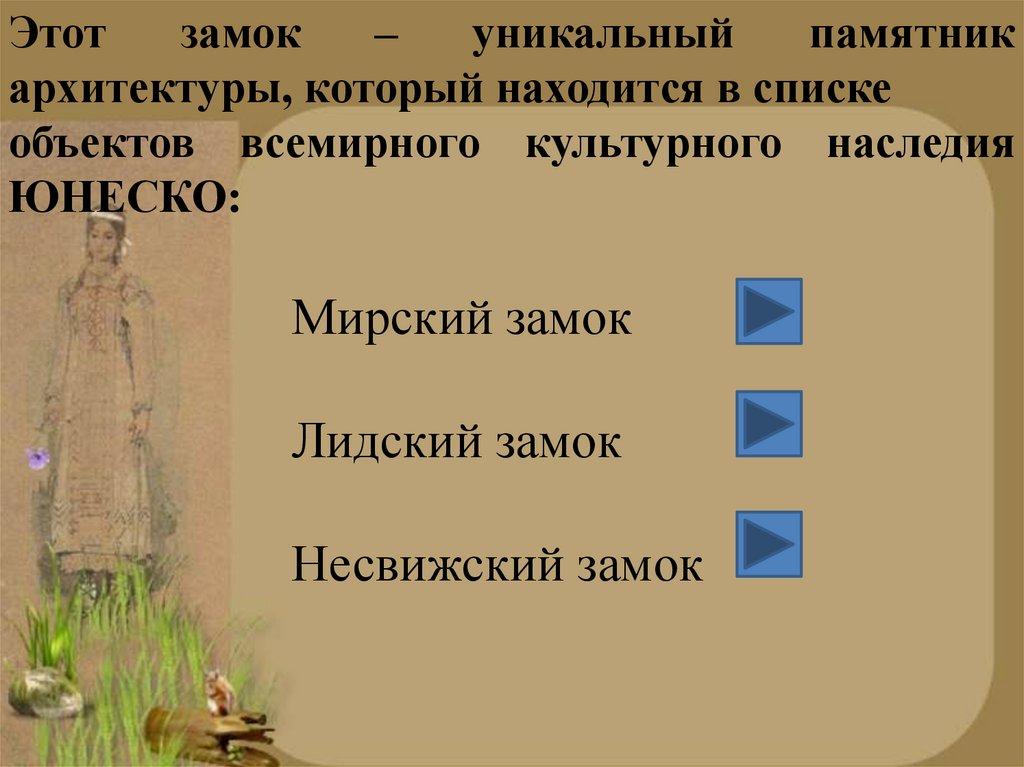 Этот замок – уникальный памятник архитектуры, который находится в списке объектов всемирного культурного наследия ЮНЕСКО:

Мирский замок

Лидский замок

Несвижский замок